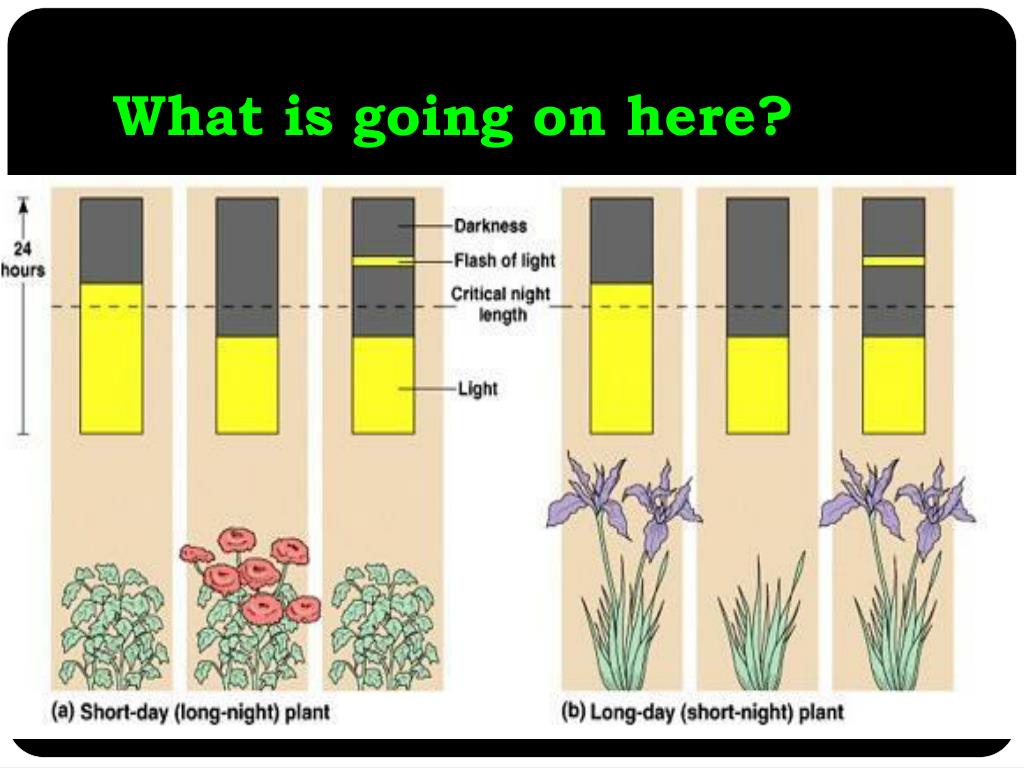 What is going on here?

24 hours

Darkness

Flash of light

Critical night length

Light

(a) Short-day (long-night) plant

(b) Long-day (short-night) plant